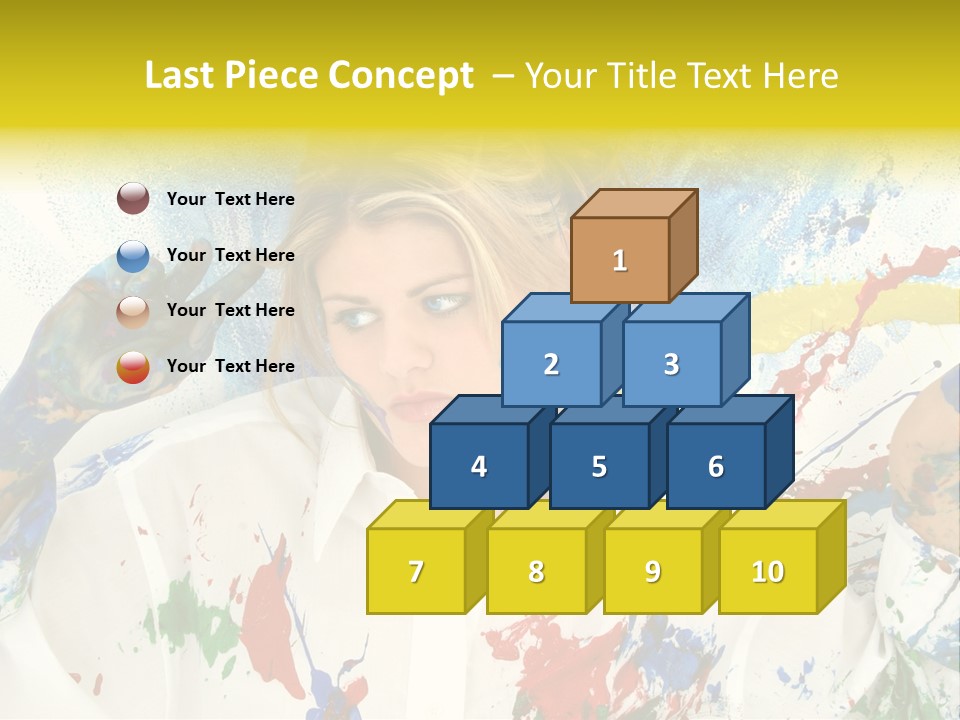 Last Piece Concept – Your Title Text Here

Your Text Here

Your Text Here

Your Text Here

Your Text Here

1

2

3

4

5

6

7

8

9

10